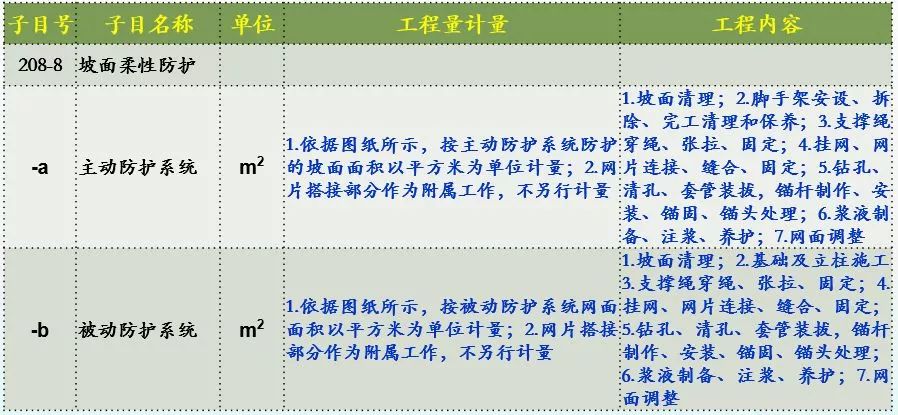 | 子目号 | 子目名称 | 单位 | 工程量计量 | 工程内容 |
|---|---|---|---|---|
| 208-8 | 坡面柔性防护 | | | |
| -a | 主动防护系统 | $m^2$ | 1.依据图纸所示，按主动防护系统防护的坡面面积以平方米为单位计量；2.网片搭接部分作为附属工作，不另行计量 | 1.坡面清理；2.脚手架安设、拆除、完工清理和保养；3.支撑绳穿绳、张拉、固定；4.挂网、网片连接、缝合、固定；5.钻孔、清孔、套管装拔，锚杆制作、安装、锚固、锚头处理；6.浆液制备、注浆、养护；7.网面调整 |
| -b | 被动防护系统 | $m^2$ | 1.依据图纸所示，按被动防护系统网面面积以平方米为单位计量；2.网片搭接部分作为附属工作，不另行计量 | 1.坡面清理；2.基础及立柱施工3.支撑绳穿绳、张拉、固定；4.挂网、网片连接、缝合、固定；5.钻孔、清孔、套管装拔，锚杆制作、安装、锚固、锚头处理；6.浆液制备、注浆、养护；7.网面调整 |